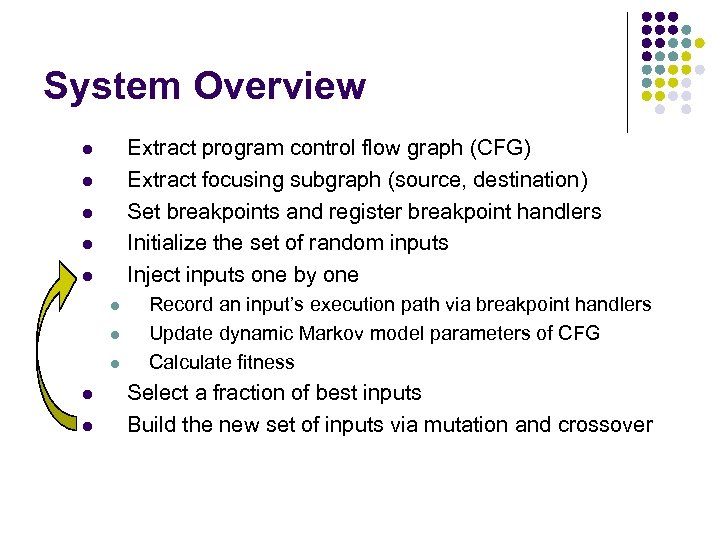 System Overview

- Extract program control flow graph (CFG)
- Extract focusing subgraph (source, destination)
- Set breakpoints and register breakpoint handlers
- Initialize the set of random inputs
- Inject inputs one by one
  - Record an input's execution path via breakpoint handlers
  - Update dynamic Markov model parameters of CFG
  - Calculate fitness
- Select a fraction of best inputs
- Build the new set of inputs via mutation and crossover